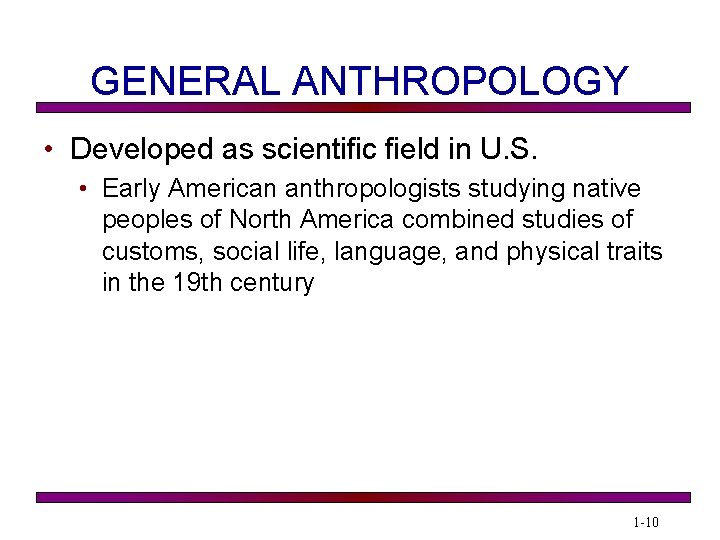 GENERAL ANTHROPOLOGY

• Developed as scientific field in U.S.
  • Early American anthropologists studying native peoples of North America combined studies of customs, social life, language, and physical traits in the 19th century

1-10